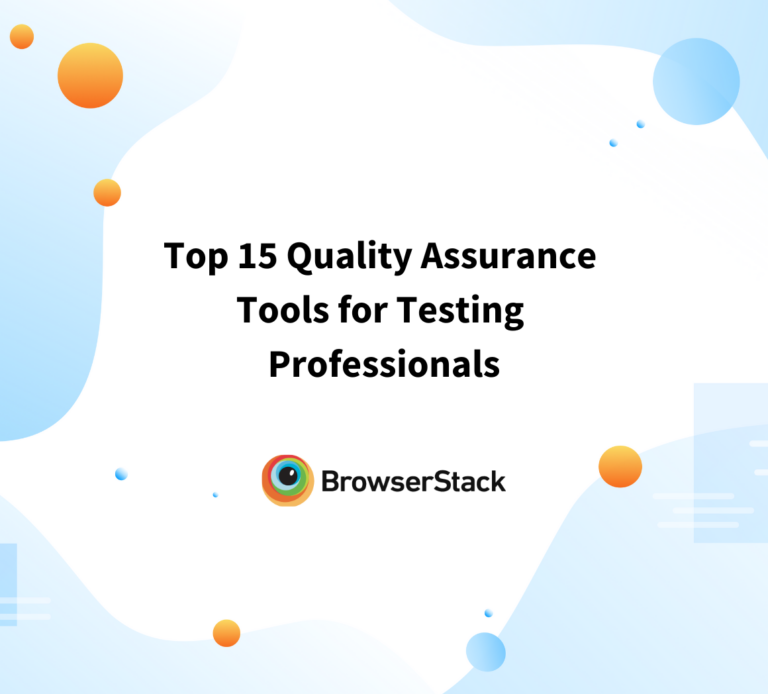 Top 15 Quality Assurance Tools for Testing Professionals

BrowserStack